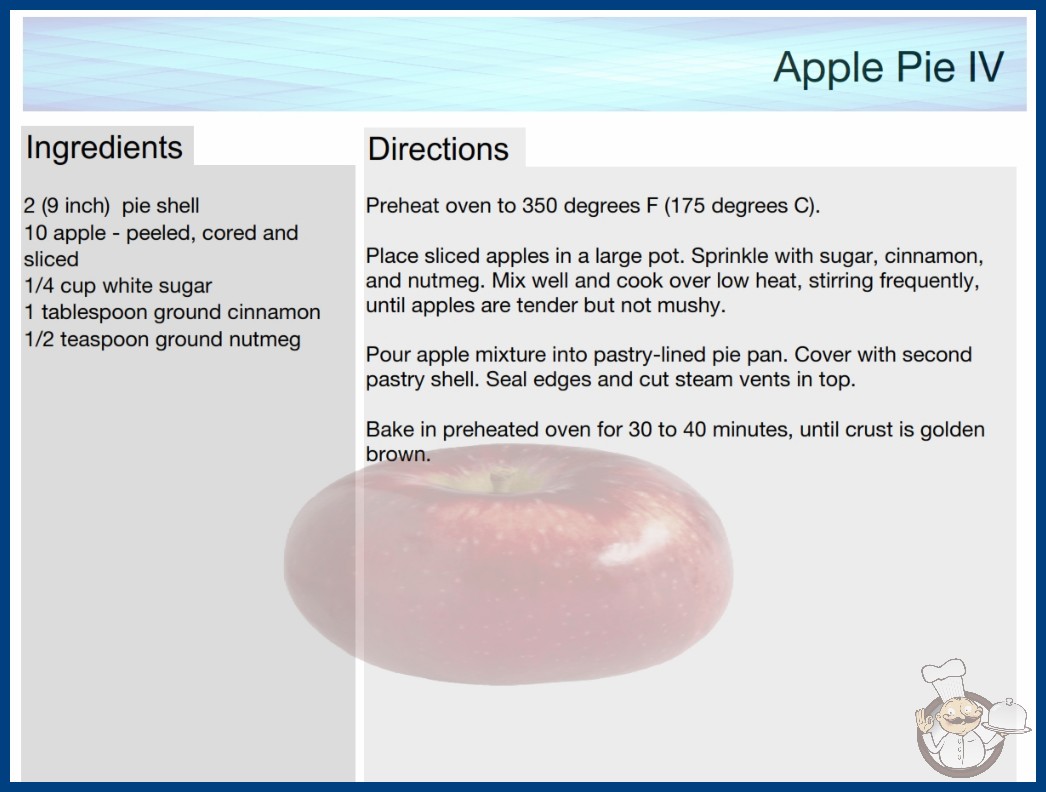 Apple Pie IV

Ingredients

2 (9 inch) pie shell
10 apple - peeled, cored and sliced
1/4 cup white sugar
1 tablespoon ground cinnamon
1/2 teaspoon ground nutmeg

Directions

Preheat oven to 350 degrees F (175 degrees C).

Place sliced apples in a large pot. Sprinkle with sugar, cinnamon, and nutmeg. Mix well and cook over low heat, stirring frequently, until apples are tender but not mushy.

Pour apple mixture into pastry-lined pie pan. Cover with second pastry shell. Seal edges and cut steam vents in top.

Bake in preheated oven for 30 to 40 minutes, until crust is golden brown.